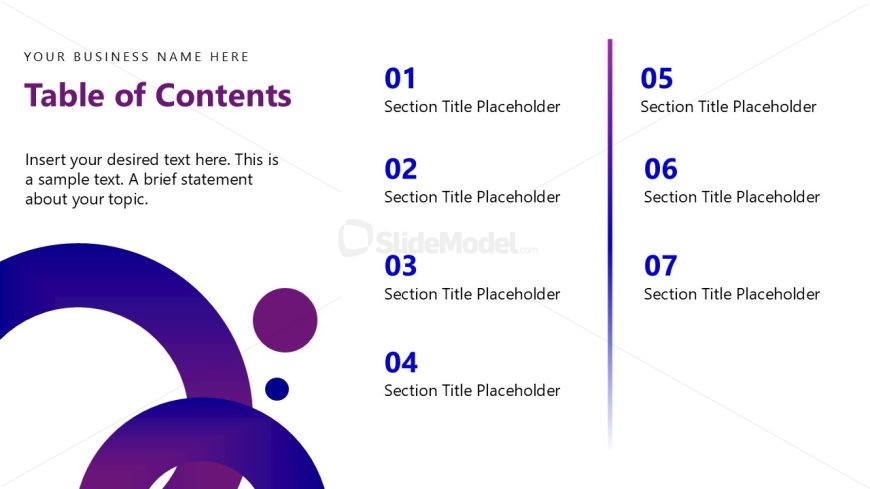 YOUR BUSINESS NAME HERE

Table of Contents

Insert your desired text here. This is a sample text. A brief statement about your topic.

01
Section Title Placeholder

02
Section Title Placeholder

03
Section Title Placeholder

04
Section Title Placeholder

05
Section Title Placeholder

06
Section Title Placeholder

07
Section Title Placeholder

SlideModel.com